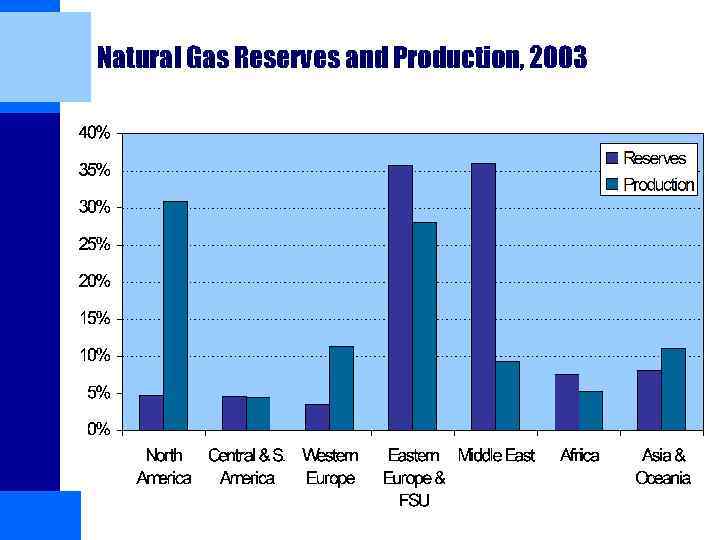 Natural Gas Reserves and Production, 2003

40%
35%
30%
25%
20%
15%
10%
5%
0%

Reserves
Production

North America
Central & S. America
Western Europe
Eastern Europe & FSU
Middle East
Africa
Asia & Oceania